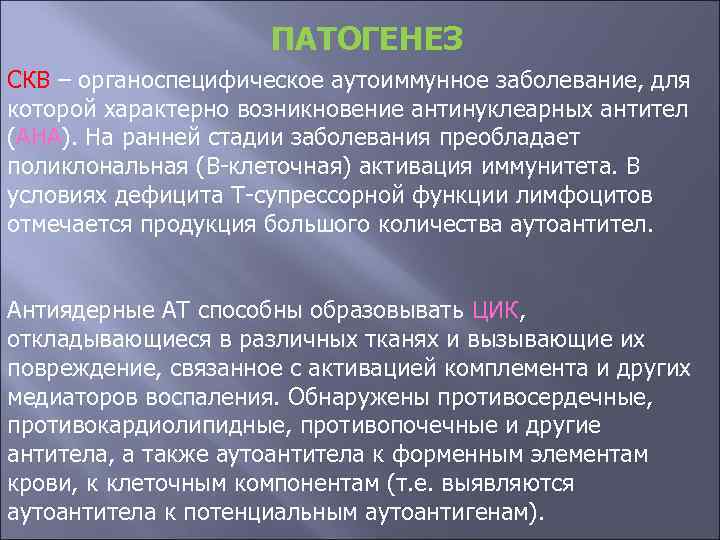 ПАТОГЕНЕЗ

СКВ – органоспецифическое аутоиммунное заболевание, для которой характерно возникновение антинуклеарных антител (АНА). На ранней стадии заболевания преобладает поликлональная (В-клеточная) активация иммунитета. В условиях дефицита Т-супрессорной функции лимфоцитов отмечается продукция большого количества аутоантител.

Антиядерные АТ способны образовывать ЦИК, откладывающиеся в различных тканях и вызывающие их повреждение, связанное с активацией комплемента и других медиаторов воспаления. Обнаружены противосердечные, противокардиолипидные, противопочечные и другие антитела, а также аутоантитела к форменным элементам крови, к клеточным компонентам (т.е. выявляются аутоантитела к потенциальным аутоантигенам).